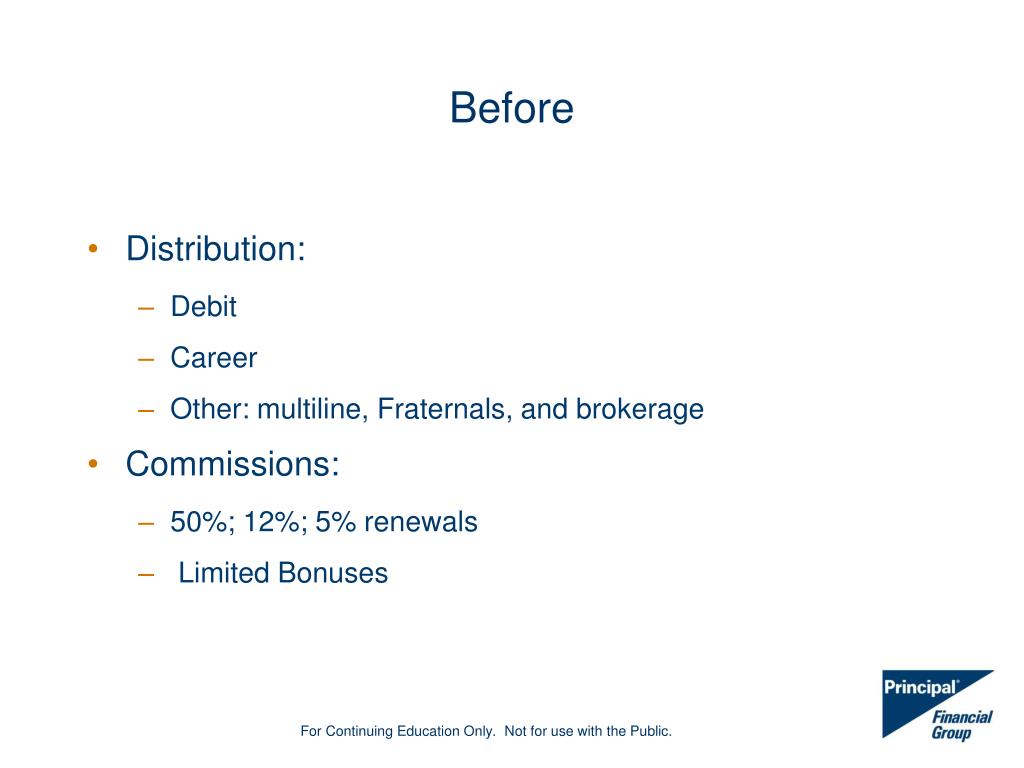 Before

• Distribution:
– Debit
– Career
– Other: multiline, Fraternals, and brokerage

• Commissions:
– 50%; 12%; 5% renewals
– Limited Bonuses

For Continuing Education Only. Not for use with the Public.

Principal® Financial Group